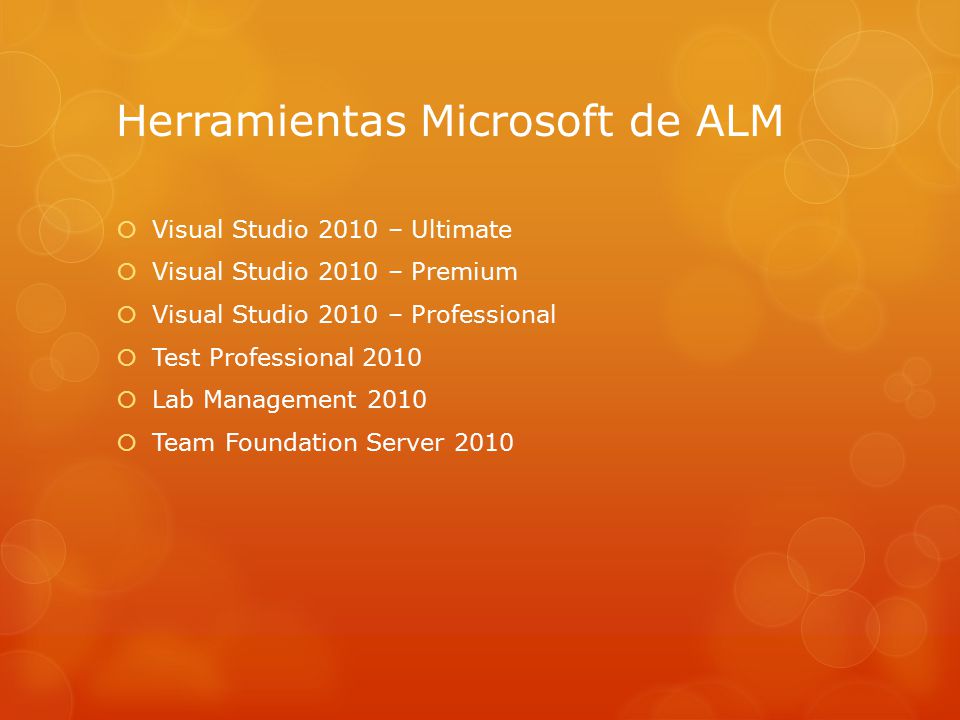 Herramientas Microsoft de ALM

Visual Studio 2010 – Ultimate
Visual Studio 2010 – Premium
Visual Studio 2010 – Professional
Test Professional 2010
Lab Management 2010
Team Foundation Server 2010